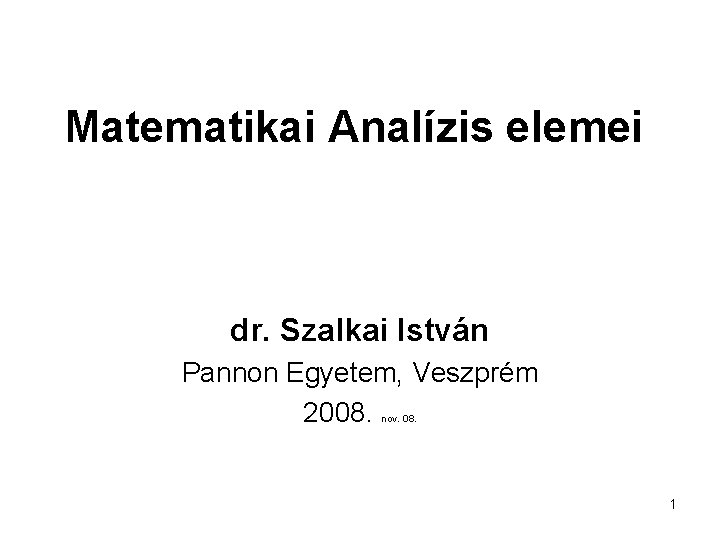 Matematikai Analízis elemei

dr. Szalkai István

Pannon Egyetem, Veszprém

2008. nov. 08.

1